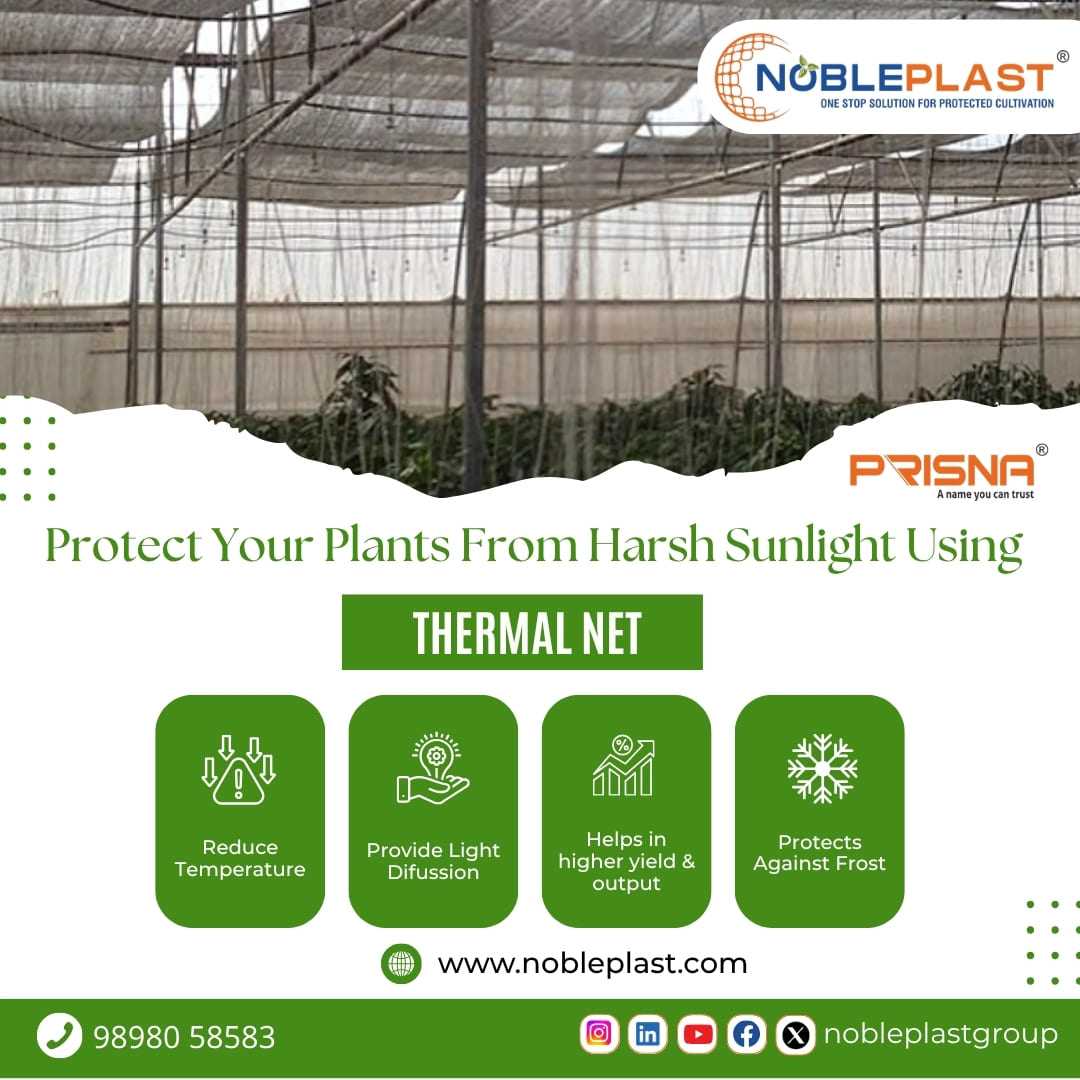 NOBLEPLAST®
ONE STOP SOLUTION FOR PROTECTED CULTIVATION

PRISNA®
A name you can trust

Protect Your Plants From Harsh Sunlight Using

THERMAL NET

Reduce Temperature

Provide Light Difussion

Helps in higher yield & output

Protects Against Frost

www.nobleplast.com

98980 58583

nobleplastgroup